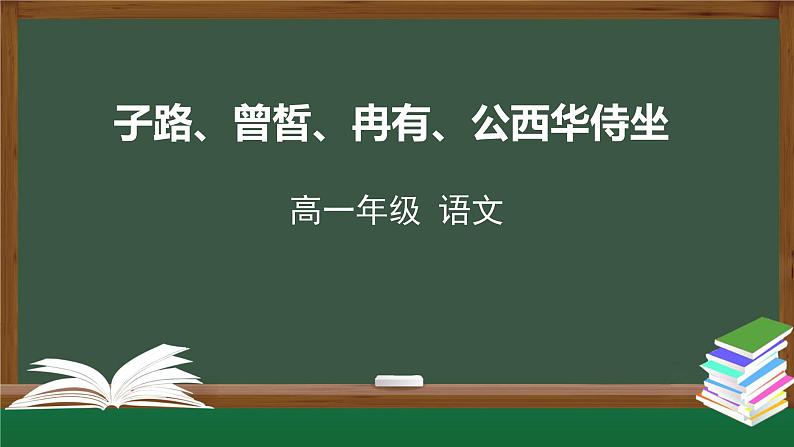 子路、曾皙、冉有、公西华侍坐

高一年级 语文